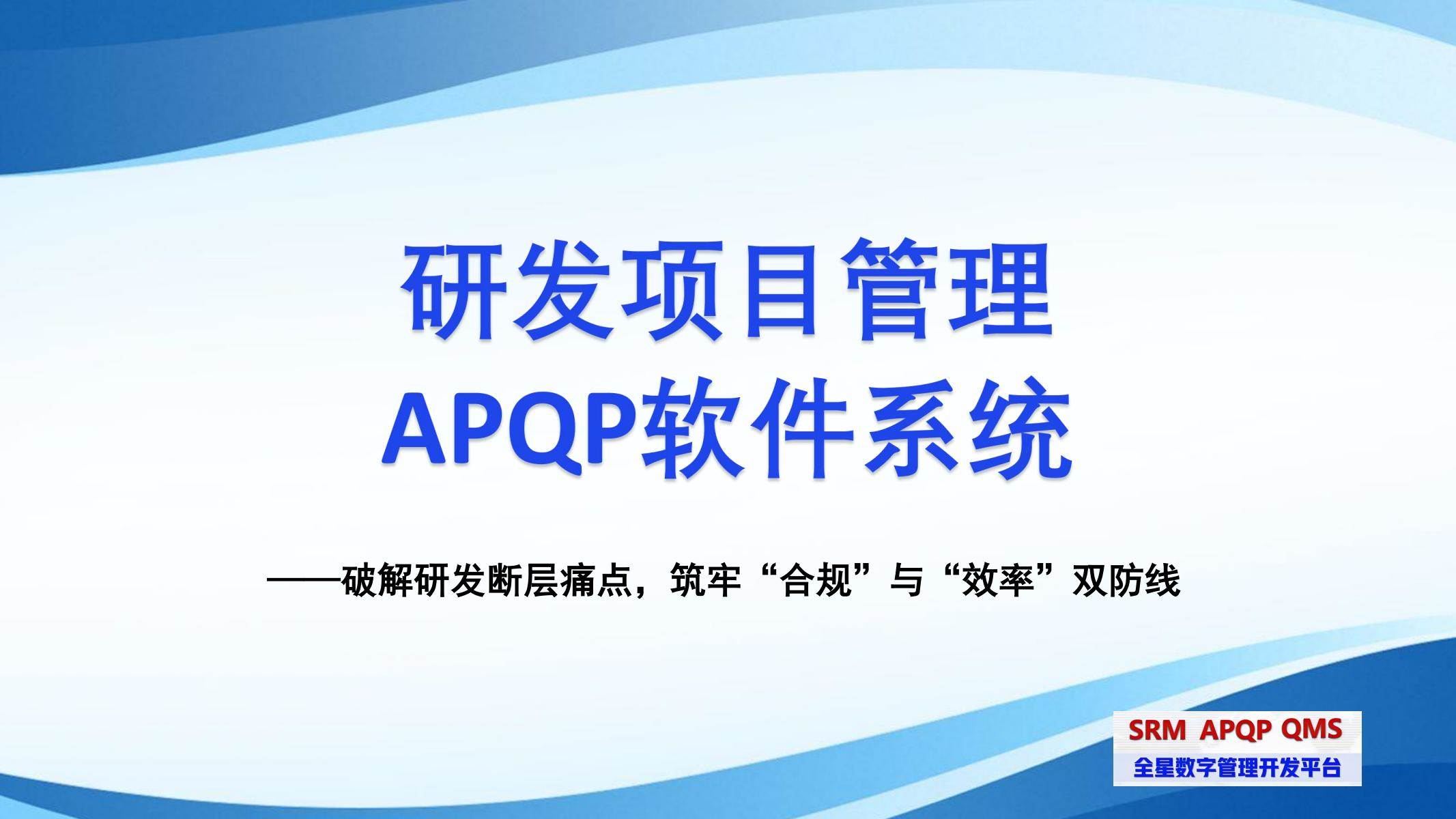 研发项目管理
APQP软件系统

——破解研发断层痛点，筑牢“合规”与“效率”双防线

SRM APQP QMS
全星数字管理开发平台